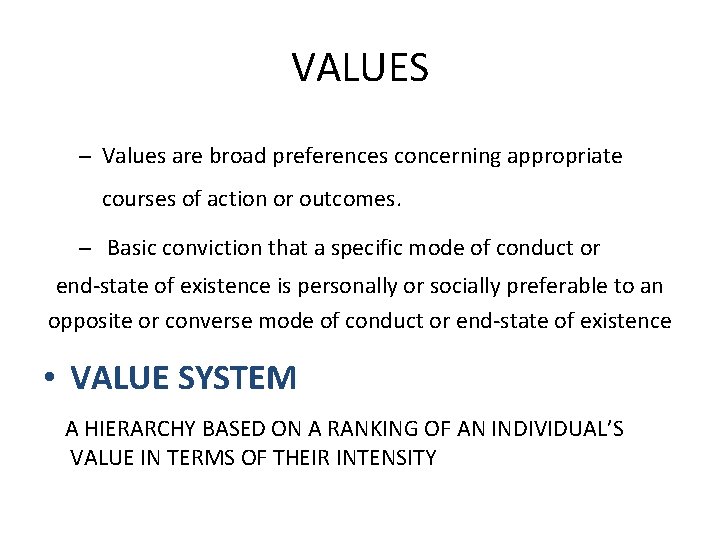 VALUES

– Values are broad preferences concerning appropriate courses of action or outcomes.

– Basic conviction that a specific mode of conduct or end-state of existence is personally or socially preferable to an opposite or converse mode of conduct or end-state of existence

• VALUE SYSTEM

A HIERARCHY BASED ON A RANKING OF AN INDIVIDUAL'S VALUE IN TERMS OF THEIR INTENSITY